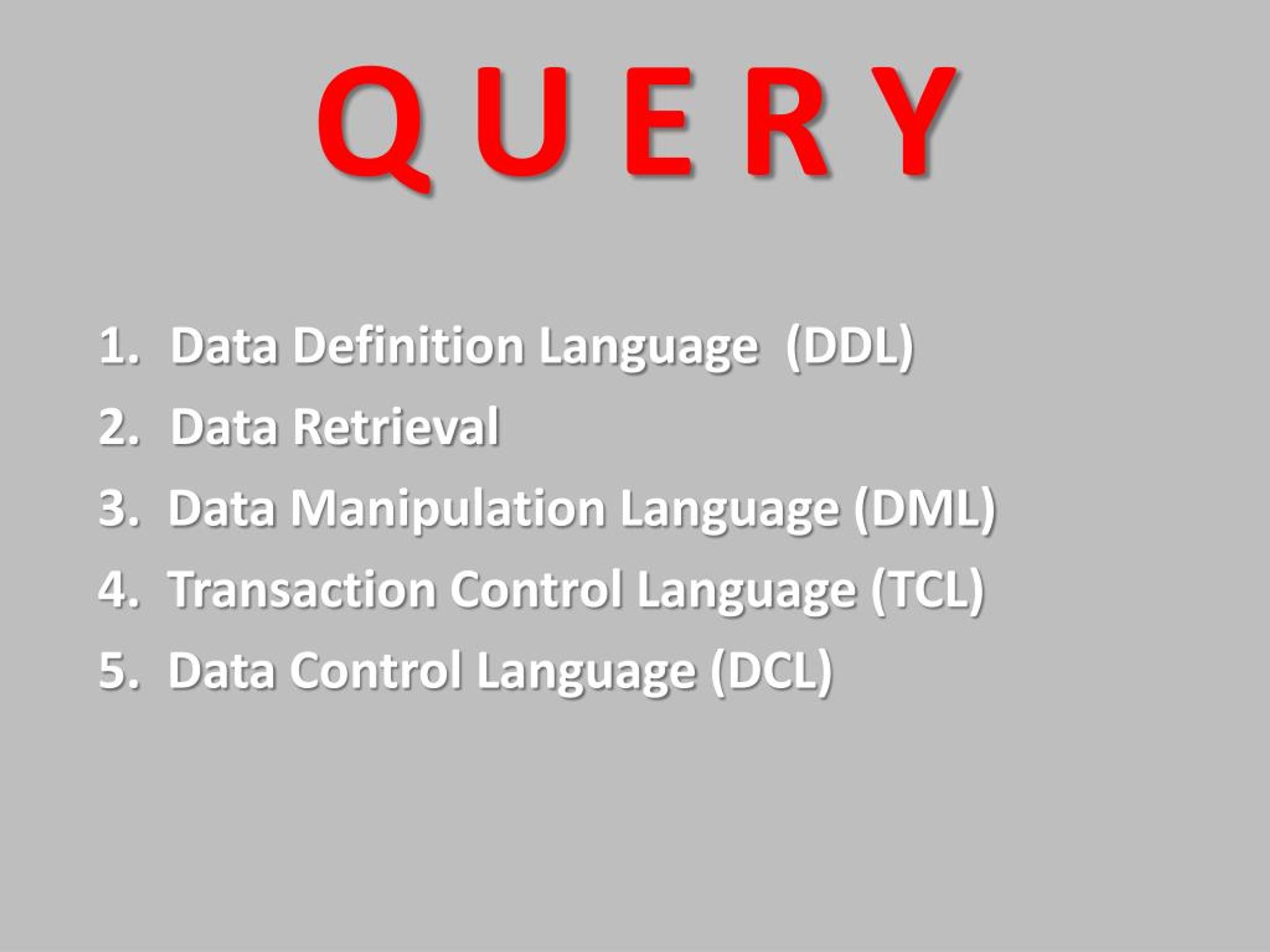 Q U E R Y

1. Data Definition Language (DDL)
2. Data Retrieval
3. Data Manipulation Language (DML)
4. Transaction Control Language (TCL)
5. Data Control Language (DCL)